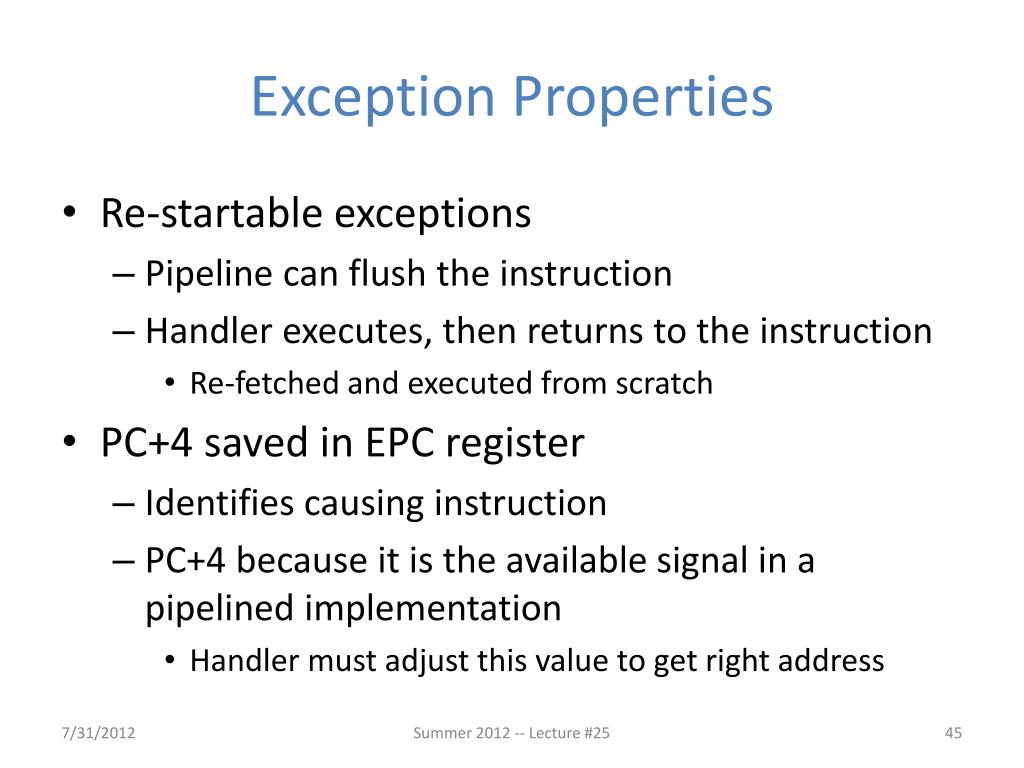 Exception Properties

• Re-startable exceptions
– Pipeline can flush the instruction
– Handler executes, then returns to the instruction
• Re-fetched and executed from scratch
• PC+4 saved in EPC register
– Identifies causing instruction
– PC+4 because it is the available signal in a pipelined implementation
• Handler must adjust this value to get right address

7/31/2012
Summer 2012 -- Lecture #25
45